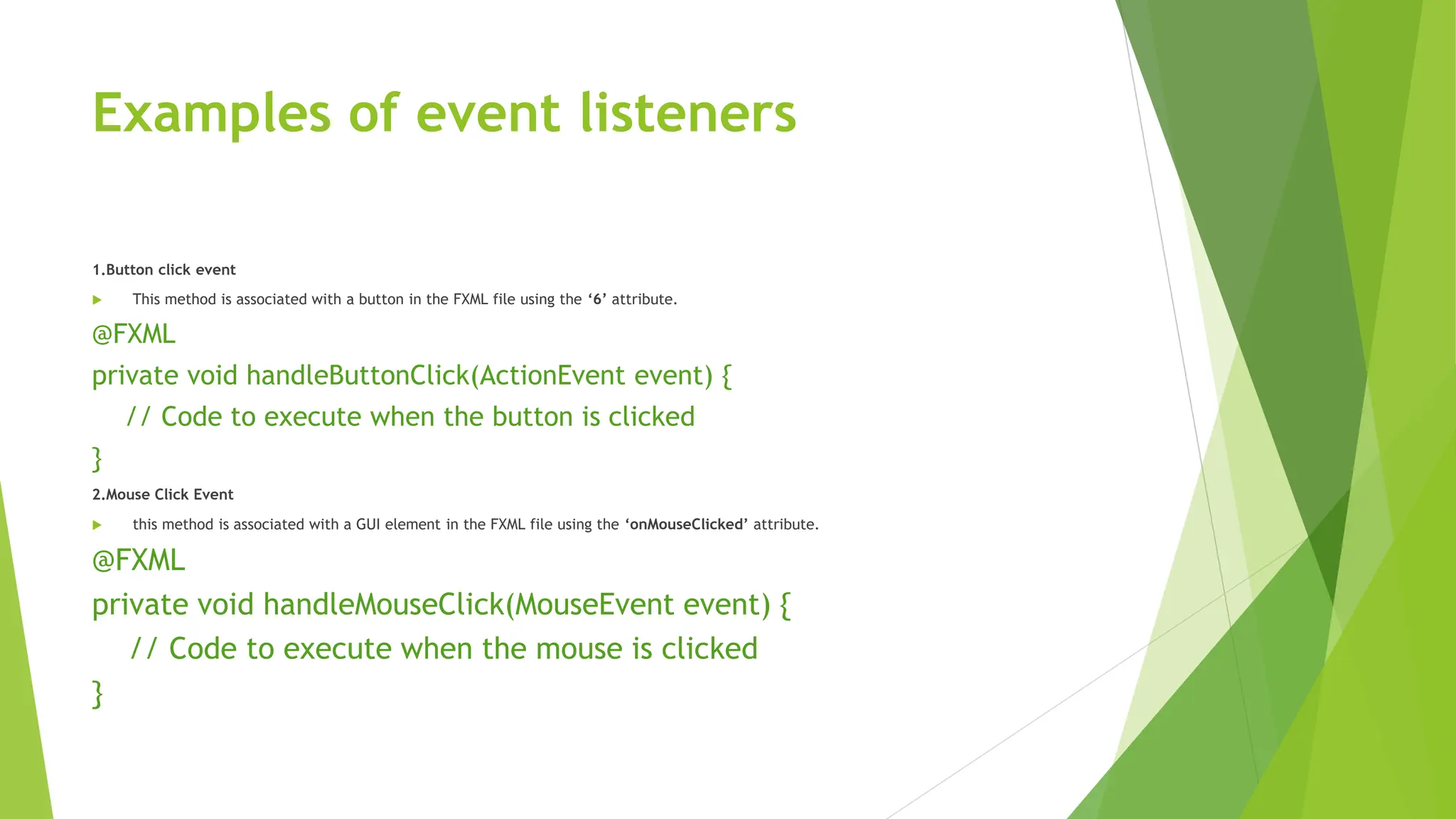 Examples of event listeners

1.Button click event

This method is associated with a button in the FXML file using the ‘6’ attribute.

@FXML
private void handleButtonClick(ActionEvent event) {
    // Code to execute when the button is clicked
}

2.Mouse Click Event

this method is associated with a GUI element in the FXML file using the ‘onMouseClicked’ attribute.

@FXML
private void handleMouseClick(MouseEvent event) {
    // Code to execute when the mouse is clicked
}